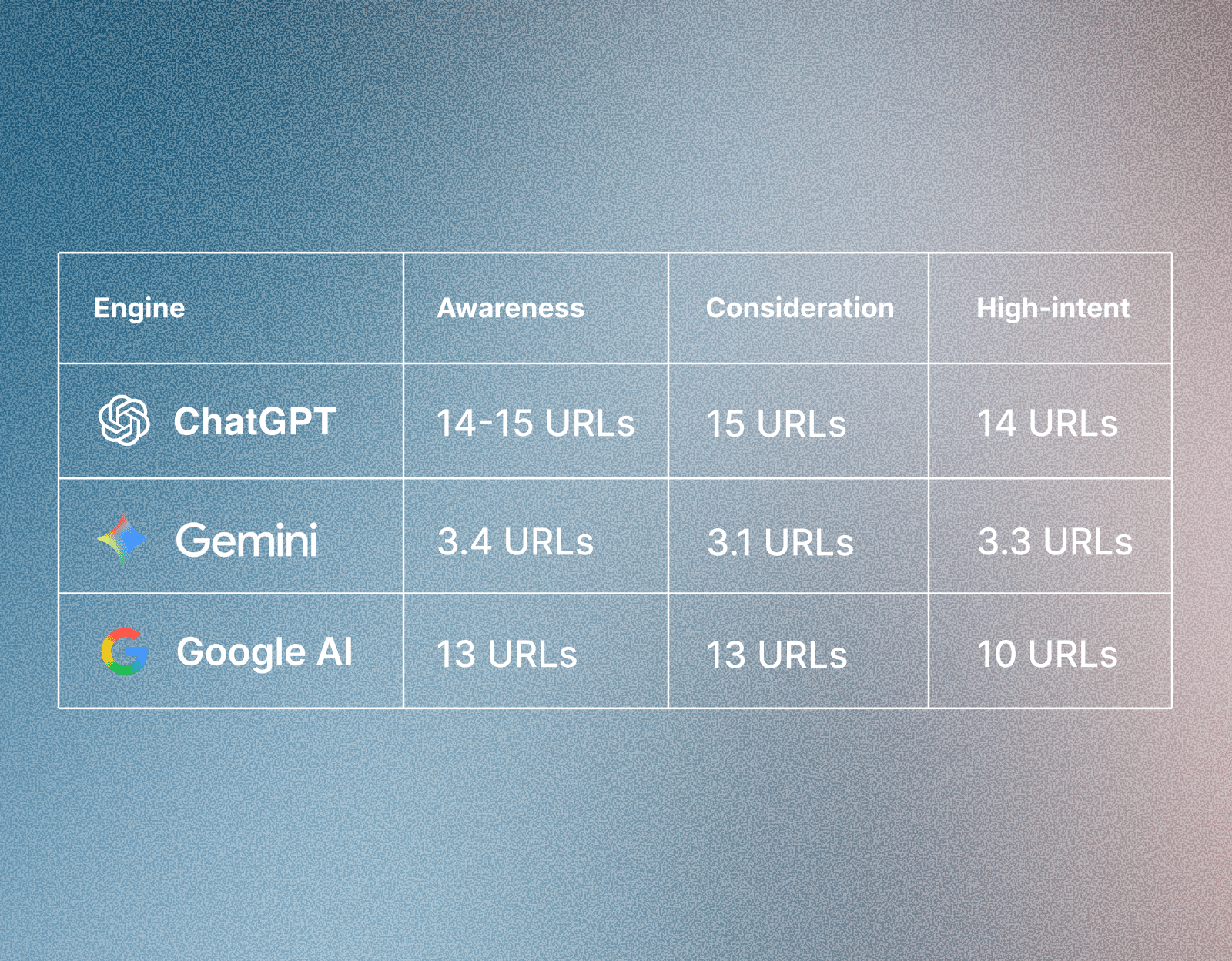 | Engine | Awareness | Consideration | High-intent |
|---|---|---|---|
| ChatGPT | 14-15 URLs | 15 URLs | 14 URLs |
| Gemini | 3.4 URLs | 3.1 URLs | 3.3 URLs |
| Google AI | 13 URLs | 13 URLs | 10 URLs |